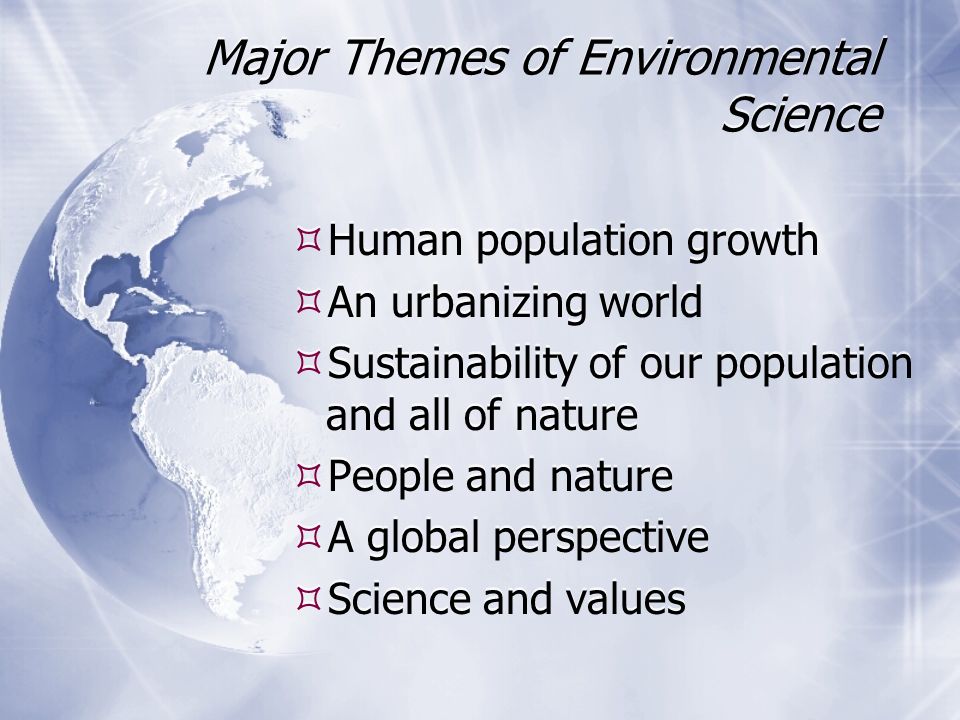 Major Themes of Environmental Science

Human population growth
An urbanizing world
Sustainability of our population and all of nature
People and nature
A global perspective
Science and values